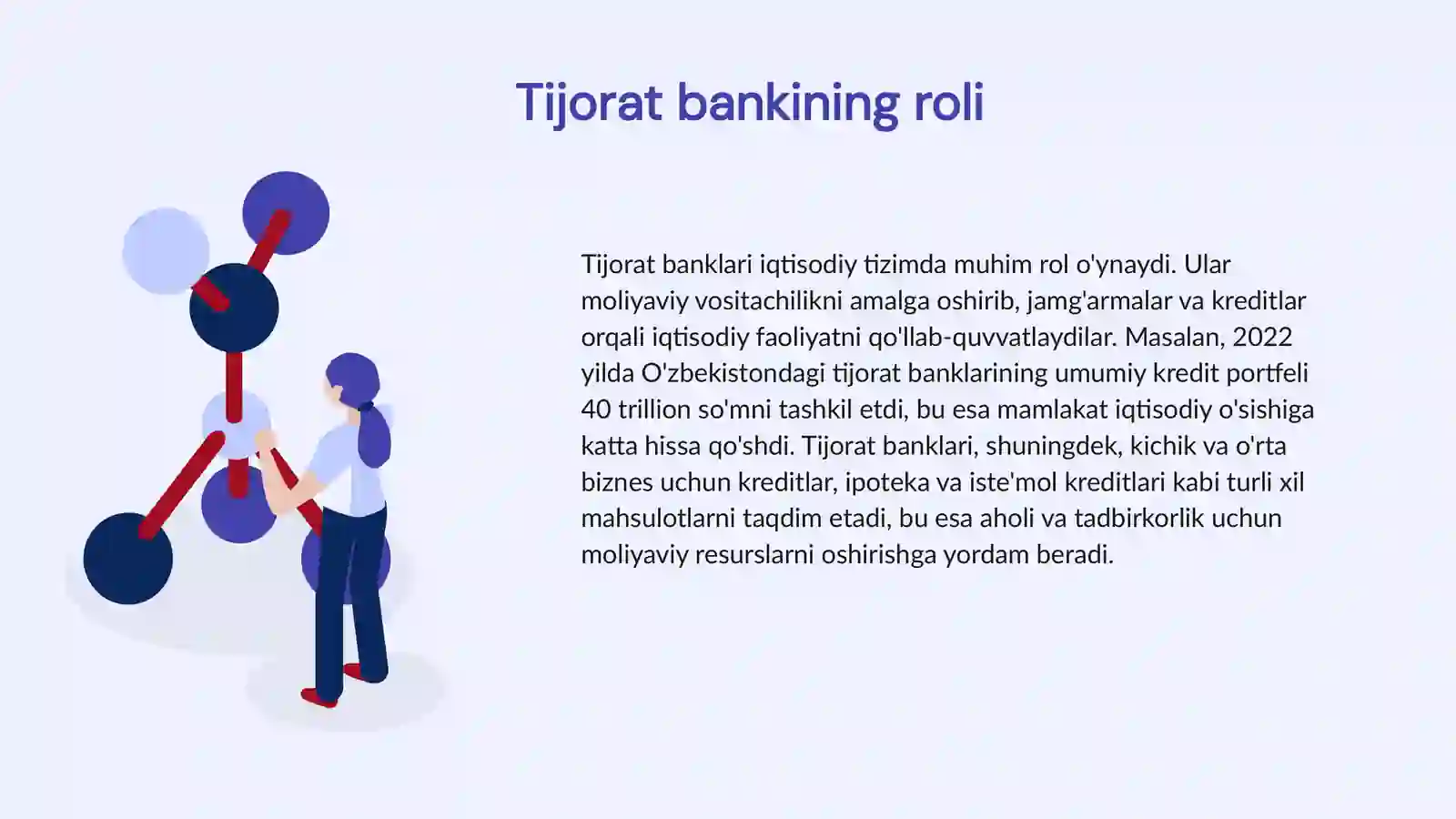 Tijorat bankining roli

Tijorat banklari iqtisodiy tizimda muhim rol o'ynaydi. Ular moliyaviy vositachilikni amalga oshirib, jamg'armalar va kreditlar orqali iqtisodiy faoliyatni qo'llab-quvvatlaydilar. Masalan, 2022 yilda O'zbekistondagi tijorat banklarining umumiy kredit portfeli 40 trillion so'mni tashkil etdi, bu esa mamlakat iqtisodiy o'sishiga katta hissa qo'shdi. Tijorat banklari, shuningdek, kichik va o'rta biznes uchun kreditlar, ipoteka va iste'mol kreditlari kabi turli xil mahsulotlarni taqdim etadi, bu esa aholi va tadbirkorlik uchun moliyaviy resurslarni oshirishga yordam beradi.